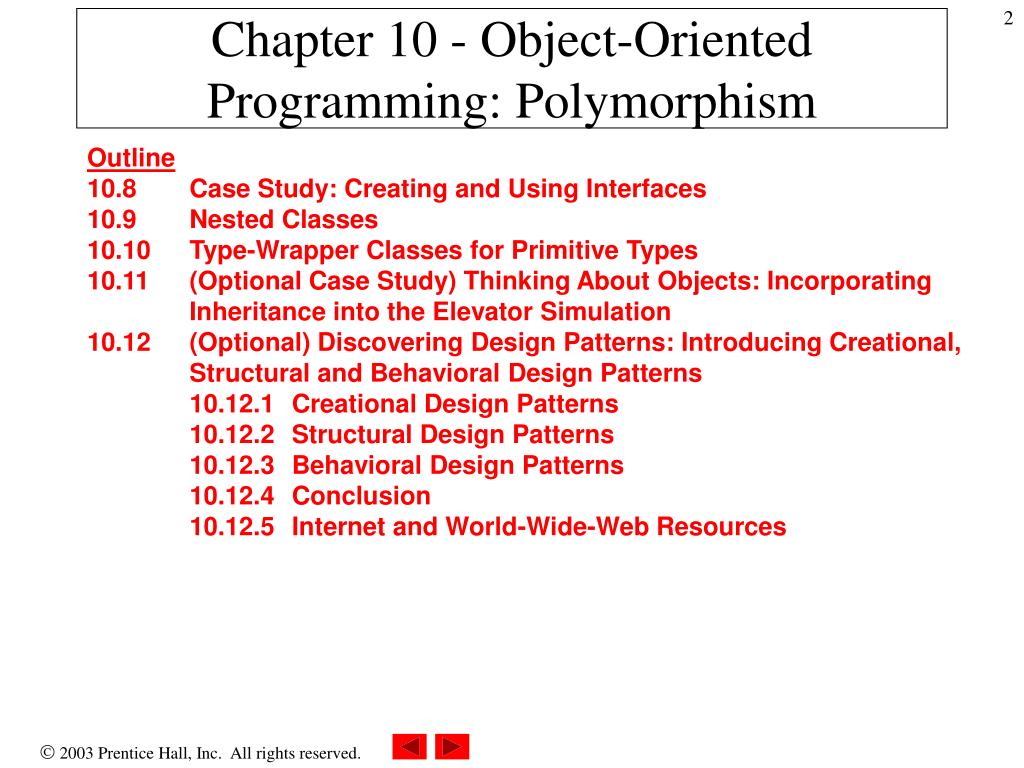 2

Chapter 10 - Object-Oriented Programming: Polymorphism

Outline
10.8 Case Study: Creating and Using Interfaces
10.9 Nested Classes
10.10 Type-Wrapper Classes for Primitive Types
10.11 (Optional Case Study) Thinking About Objects: Incorporating Inheritance into the Elevator Simulation
10.12 (Optional) Discovering Design Patterns: Introducing Creational, Structural and Behavioral Design Patterns
10.12.1 Creational Design Patterns
10.12.2 Structural Design Patterns
10.12.3 Behavioral Design Patterns
10.12.4 Conclusion
10.12.5 Internet and World-Wide-Web Resources

© 2003 Prentice Hall, Inc. All rights reserved.